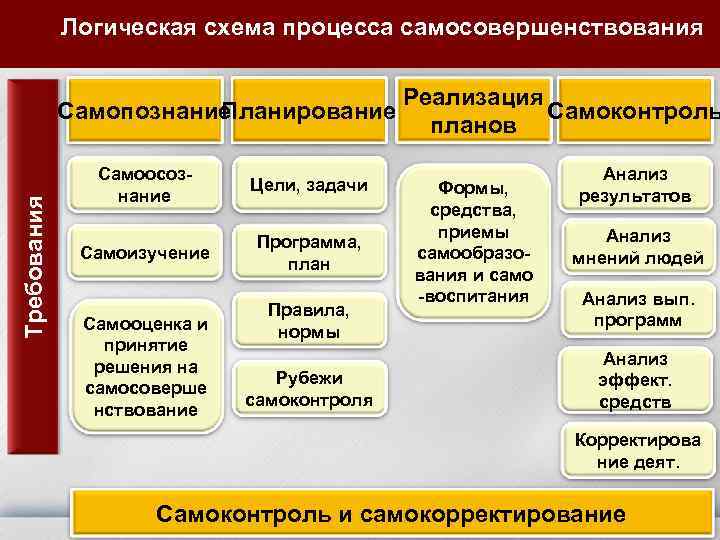 Логическая схема процесса самосовершенствования

Требования

Самопознание

Самоосознание

Самоизучение

Самооценка и принятие решения на самосовершенствование

Планирование

Цели, задачи

Программа, план

Правила, нормы

Рубежи самоконтроля

Реализация планов

Формы, средства, приемы самообразования и само -воспитания

Самоконтроль

Анализ результатов

Анализ мнений людей

Анализ вып. программ

Анализ эффект. средств

Корректирова ние деят.

Самоконтроль и самокорректирование